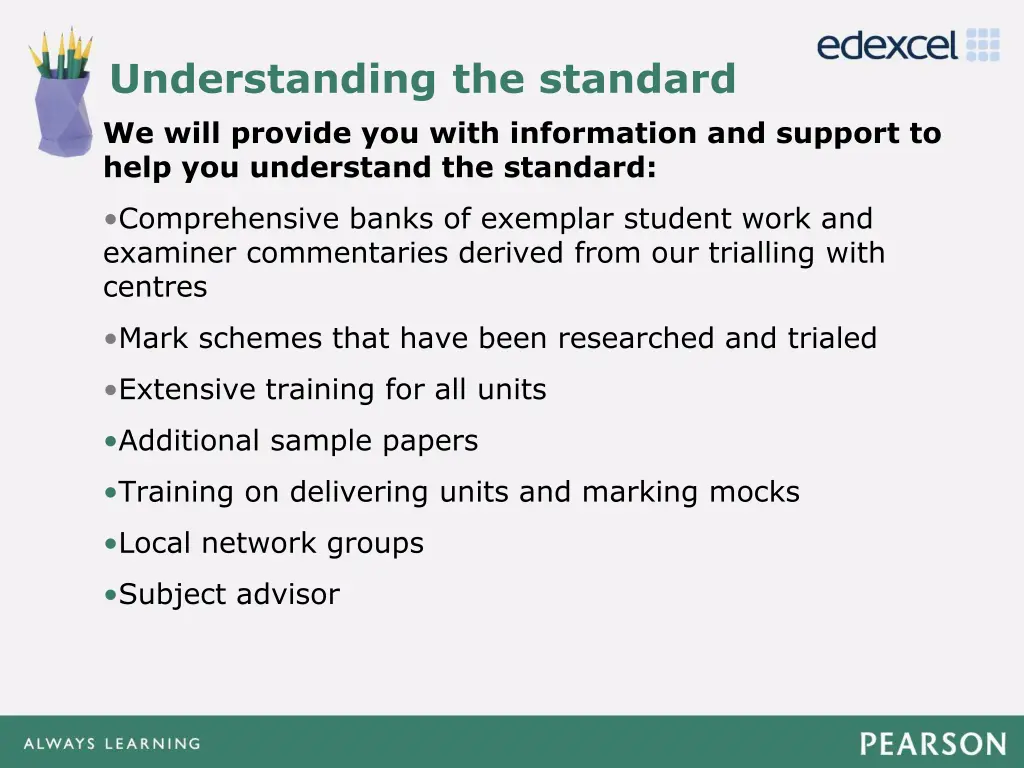 edexcel

Understanding the standard

We will provide you with information and support to help you understand the standard:

•Comprehensive banks of exemplar student work and examiner commentaries derived from our trialling with centres

•Mark schemes that have been researched and trialed

•Extensive training for all units

•Additional sample papers

•Training on delivering units and marking mocks

•Local network groups

•Subject advisor

ALWAYS LEARNING

PEARSON